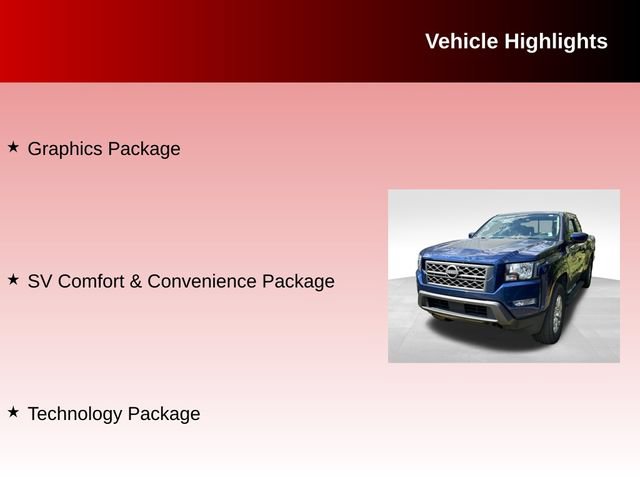 Vehicle Highlights

★ Graphics Package

★ SV Comfort & Convenience Package

★ Technology Package